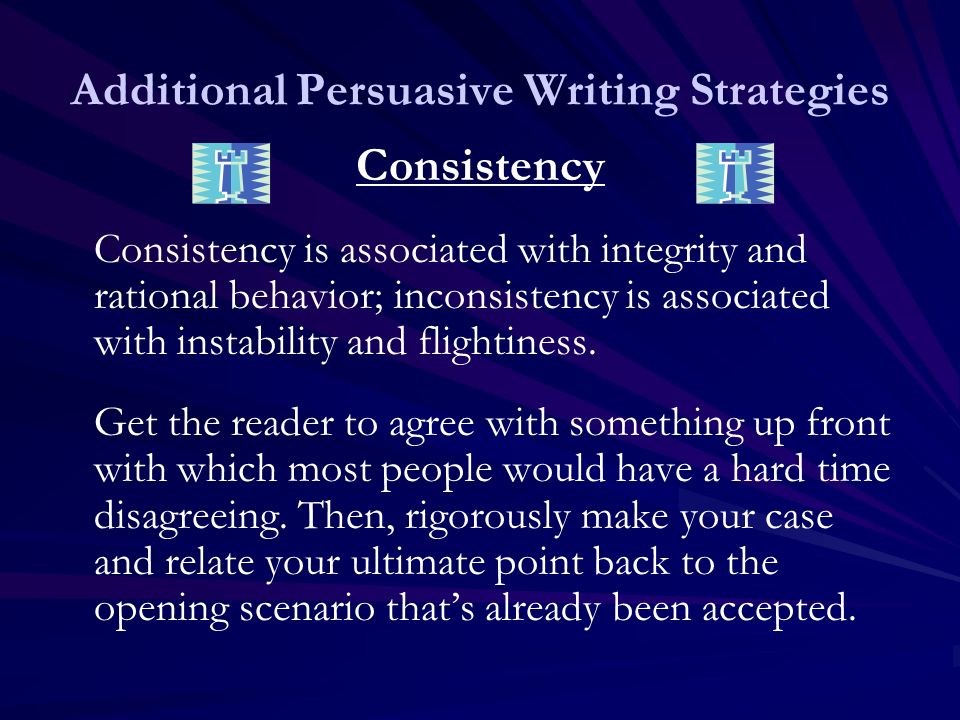 Additional Persuasive Writing Strategies

Consistency

Consistency is associated with integrity and rational behavior; inconsistency is associated with instability and flightiness.

Get the reader to agree with something up front with which most people would have a hard time disagreeing. Then, rigorously make your case and relate your ultimate point back to the opening scenario that's already been accepted.